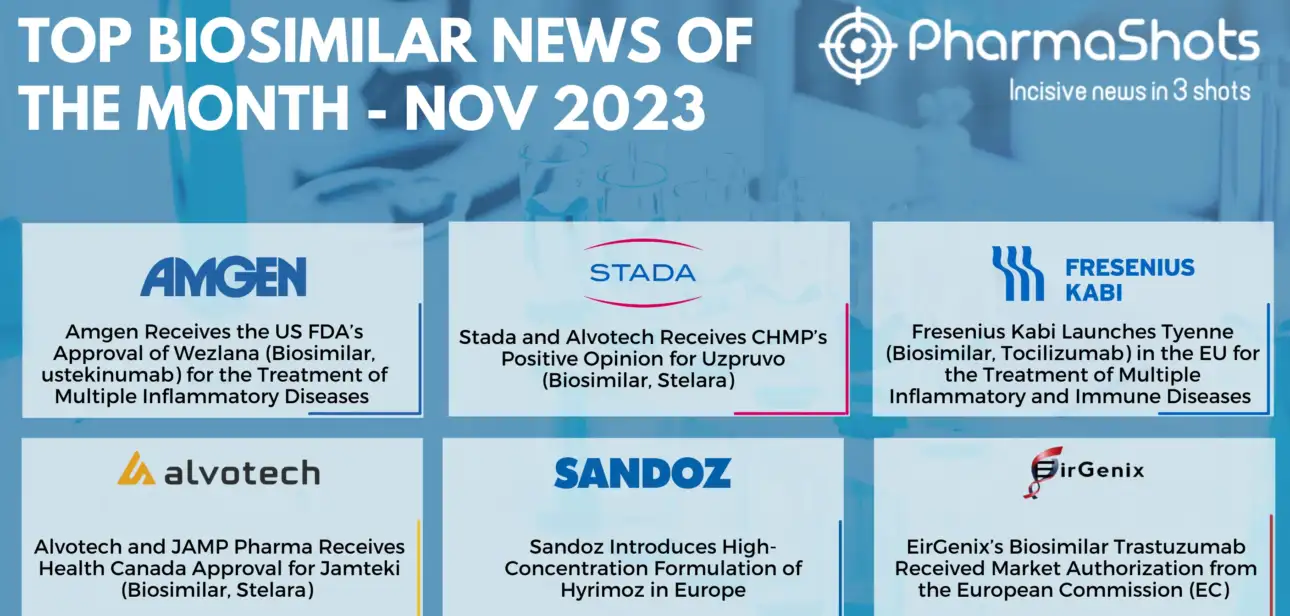 TOP BIOSIMILAR NEWS OF THE MONTH - NOV 2023

PharmaShots
Incisive news in 3 shots

AMGEN
Amgen Receives the US FDA's Approval of Wezlana (Biosimilar, ustekinumab) for the Treatment of Multiple Inflammatory Diseases

STADA
Stada and Alvotech Receives CHMP's Positive Opinion for Uzpruvo (Biosimilar, Stelara)

FRESENIUS KABI
Fresenius Kabi Launches Tyenne (Biosimilar, Tocilizumab) in the EU for the Treatment of Multiple Inflammatory and Immune Diseases

alvotech
Alvotech and JAMP Pharma Receives Health Canada Approval for Jamteki (Biosimilar, Stelara)

SANDOZ
Sandoz Introduces High-Concentration Formulation of Hyrimoz in Europe

EirGenix
EirGenix's Biosimilar Trastuzumab Received Market Authorization from the European Commission (EC)